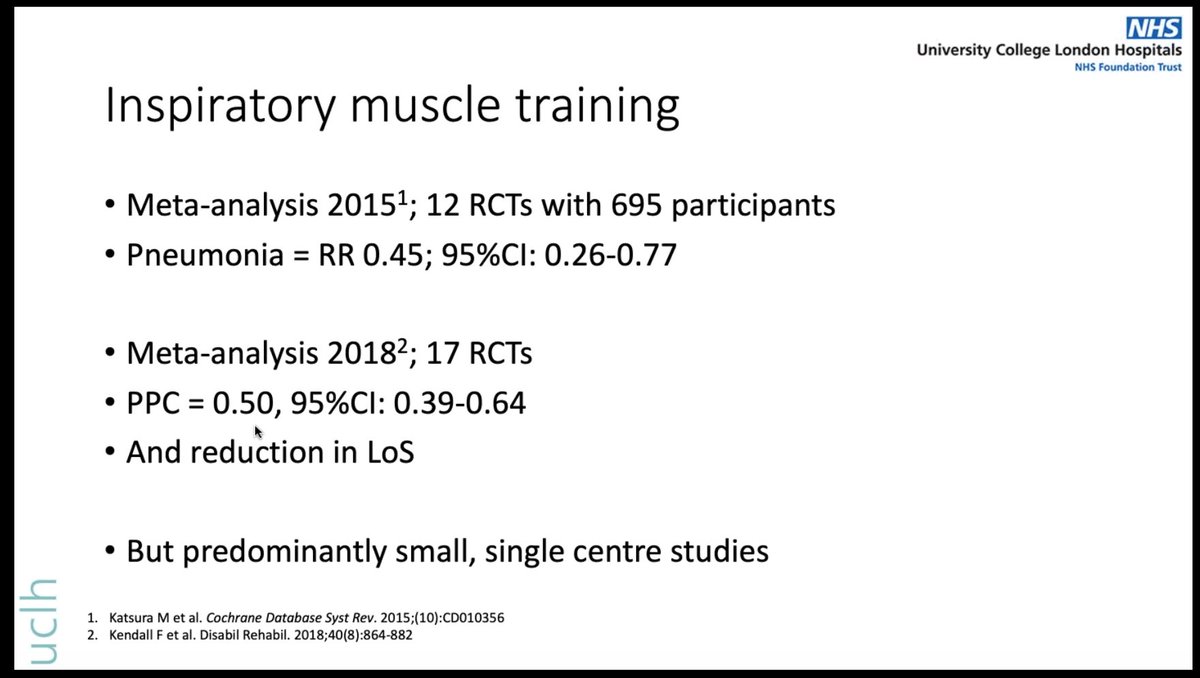 NHS
University College London Hospitals
NHS Foundation Trust

Inspiratory muscle training

• Meta-analysis 2015$^1$; 12 RCTs with 695 participants
• Pneumonia = RR 0.45; 95%CI: 0.26-0.77

• Meta-analysis 2018$^2$; 17 RCTs
• PPC = 0.50, 95%CI: 0.39-0.64
• And reduction in LoS

• But predominantly small, single centre studies

uclh

1. Katsura M et al. Cochrane Database Syst Rev. 2015;(10):CD010356
2. Kendall F et al. Disabil Rehabil. 2018;40(8):864-882